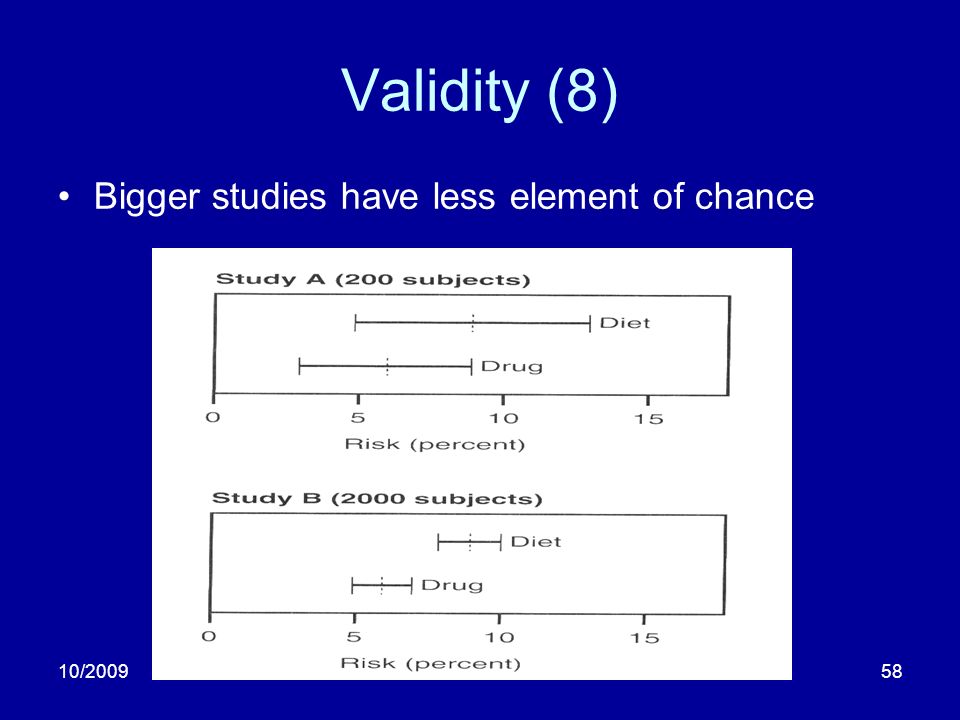 Validity (8)

• Bigger studies have less element of chance

Study A (200 subjects)

Diet

Drug

0 5 10 15

Risk (percent)

Study B (2000 subjects)

Diet

Drug

0 5 10 15

Risk (percent)

10/2009

58